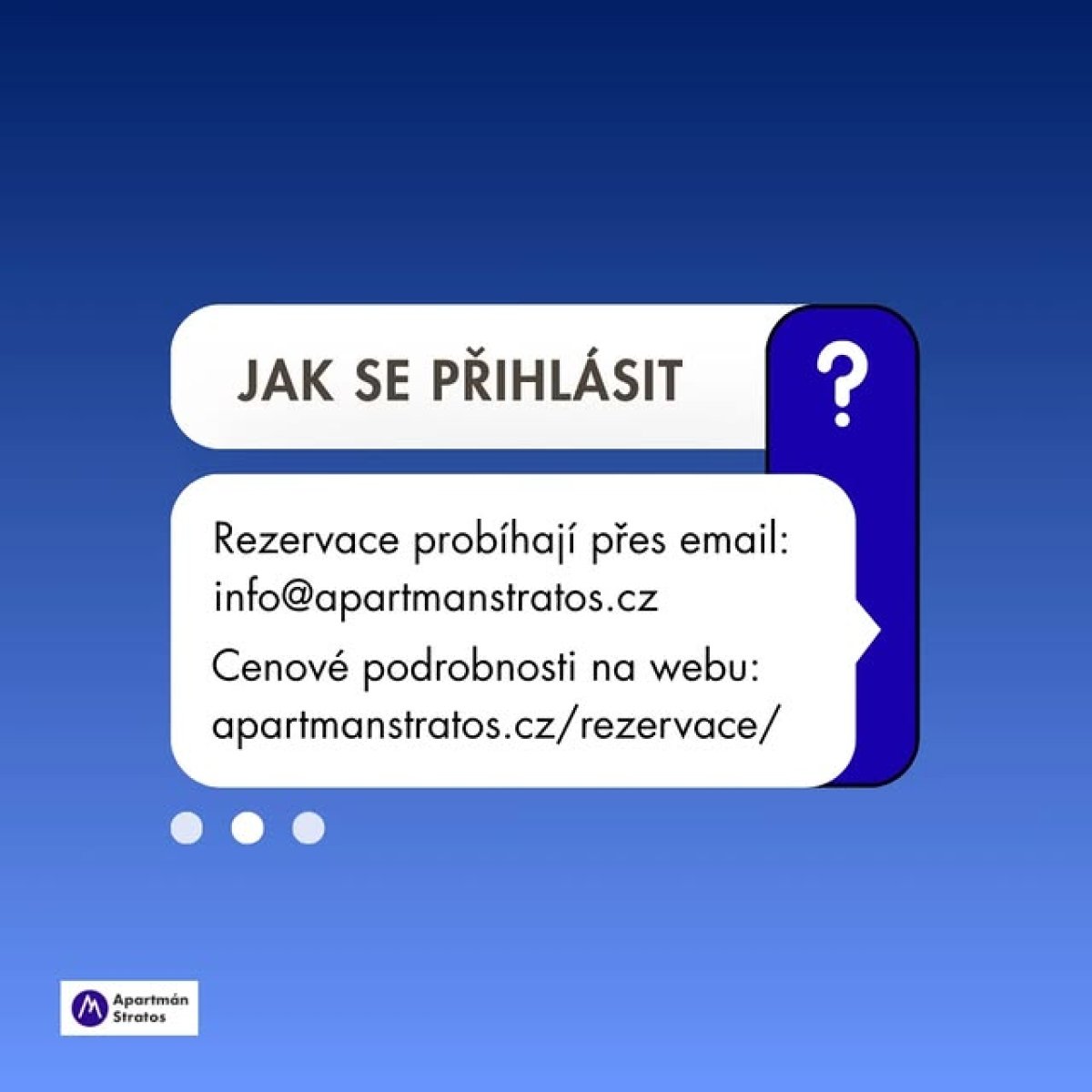 JAK SE PŘIHLÁSIT

?

Rezervace probíhají přes email: info@apartmanstratos.cz

Cenové podrobnosti na webu: apartmanstratos.cz/rezervace/

Apartmán Stratos